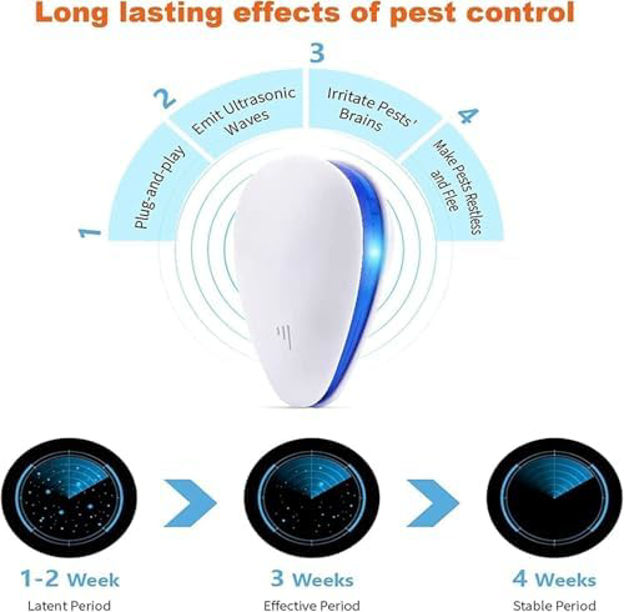 Long lasting effects of pest control

1
Plug-and-play

2
Emit Ultrasonic Waves

3
Irritate Pests' Brains

4
Make Pests Restless and Flee

1-2 Week
Latent Period

3 Weeks
Effective Period

4 Weeks
Stable Period